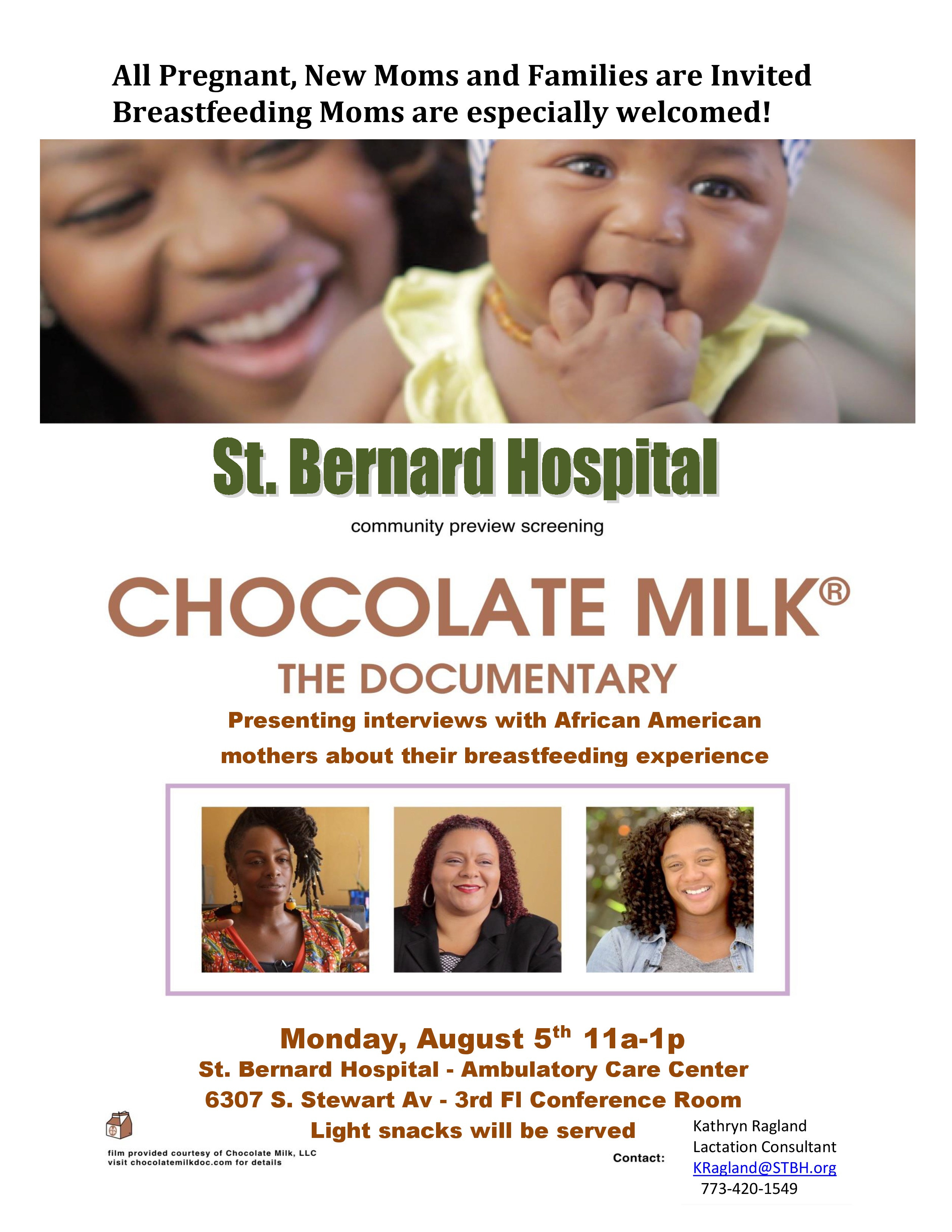 All Pregnant, New Moms and Families are Invited
Breastfeeding Moms are especially welcomed!

St. Bernard Hospital

community preview screening

CHOCOLATE MILK®
THE DOCUMENTARY

Presenting interviews with African American mothers about their breastfeeding experience

Monday, August 5$^{th}$ 11a-1p
St. Bernard Hospital - Ambulatory Care Center
6307 S. Stewart Av - 3rd Fl Conference Room
Light snacks will be served

film provided courtesy of Chocolate Milk, LLC
visit chocolatemilkdoc.com for details

Contact: Kathryn Ragland
Lactation Consultant
KRagland@STBH.org
773-420-1549